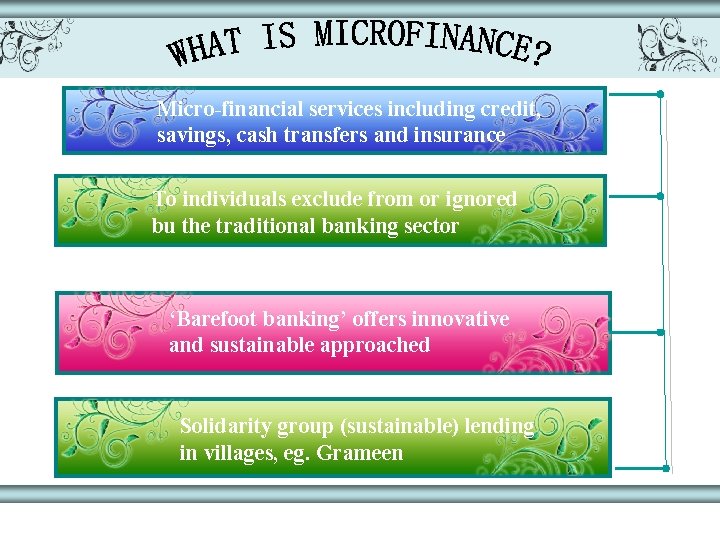 WHAT IS MICROFINANCE?

Micro-financial services including credit, savings, cash transfers and insurance

To individuals exclude from or ignored bu the traditional banking sector

'Barefoot banking' offers innovative and sustainable approached

Solidarity group (sustainable) lending in villages, eg. Grameen